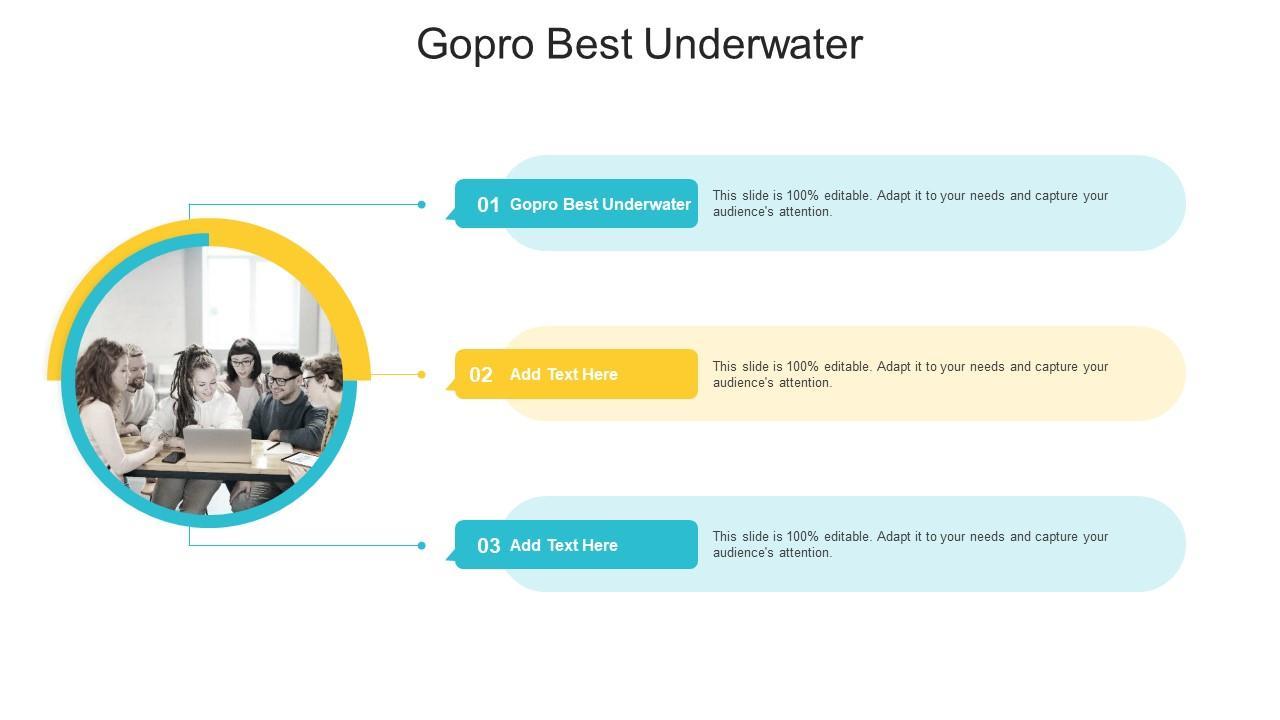 Gopro Best Underwater

01 Gopro Best Underwater

This slide is 100% editable. Adapt it to your needs and capture your audience's attention.

02 Add Text Here

This slide is 100% editable. Adapt it to your needs and capture your audience's attention.

03 Add Text Here

This slide is 100% editable. Adapt it to your needs and capture your audience's attention.